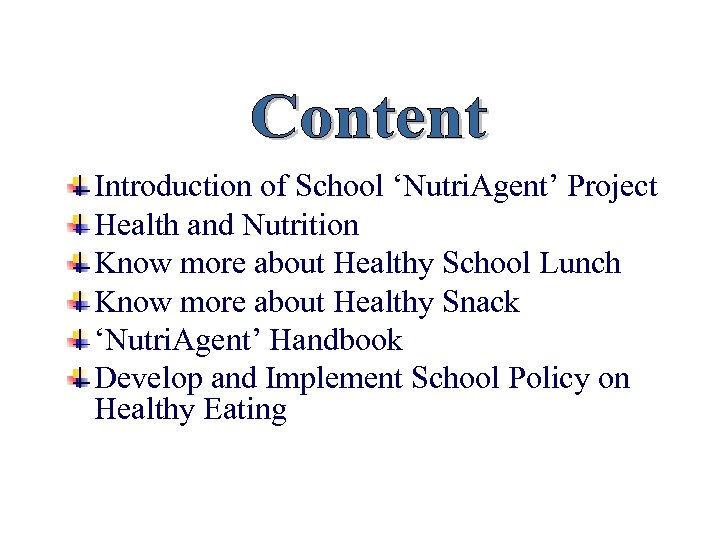 Content

Introduction of School ‘NutriAgent’ Project
Health and Nutrition
Know more about Healthy School Lunch
Know more about Healthy Snack
‘NutriAgent’ Handbook
Develop and Implement School Policy on Healthy Eating